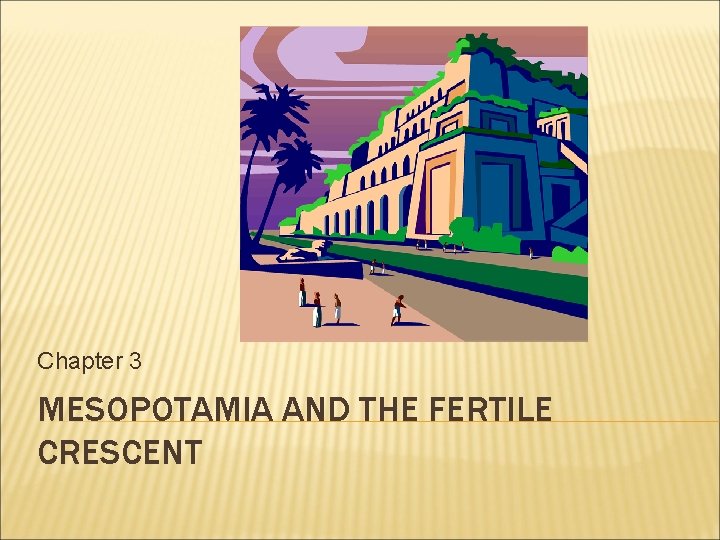 Chapter 3

MESOPOTAMIA AND THE FERTILE CRESCENT